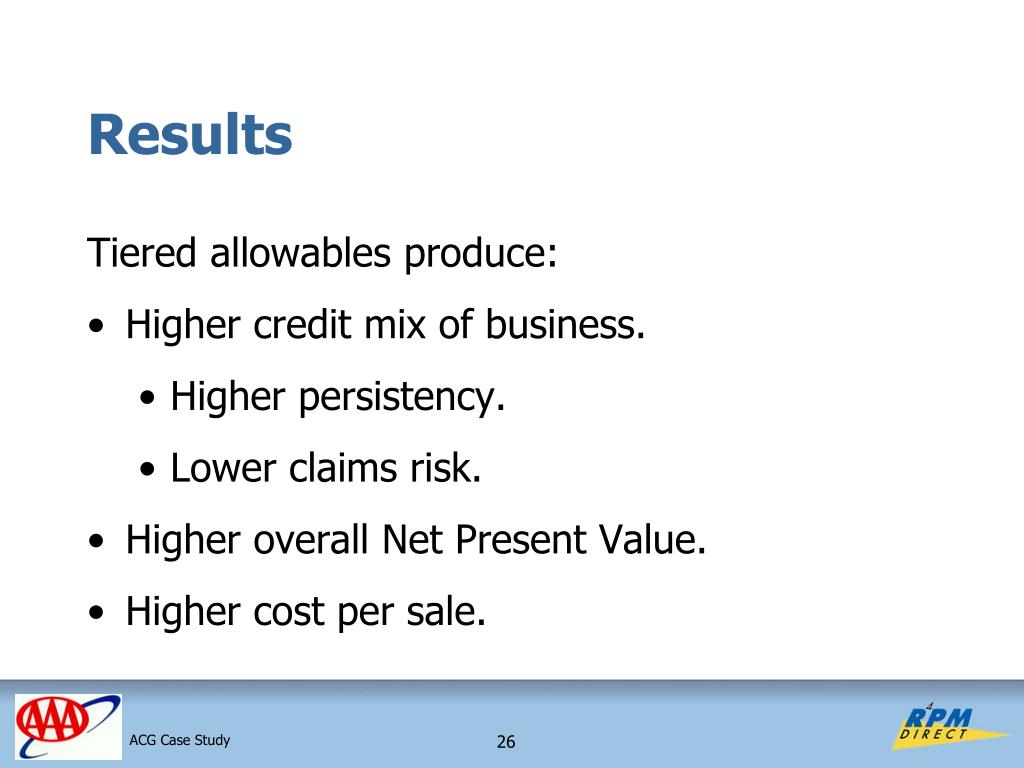 Results

Tiered allowables produce:

• Higher credit mix of business.

• Higher persistency.

• Lower claims risk.

• Higher overall Net Present Value.

• Higher cost per sale.

AAA

ACG Case Study

26

RPM DIRECT